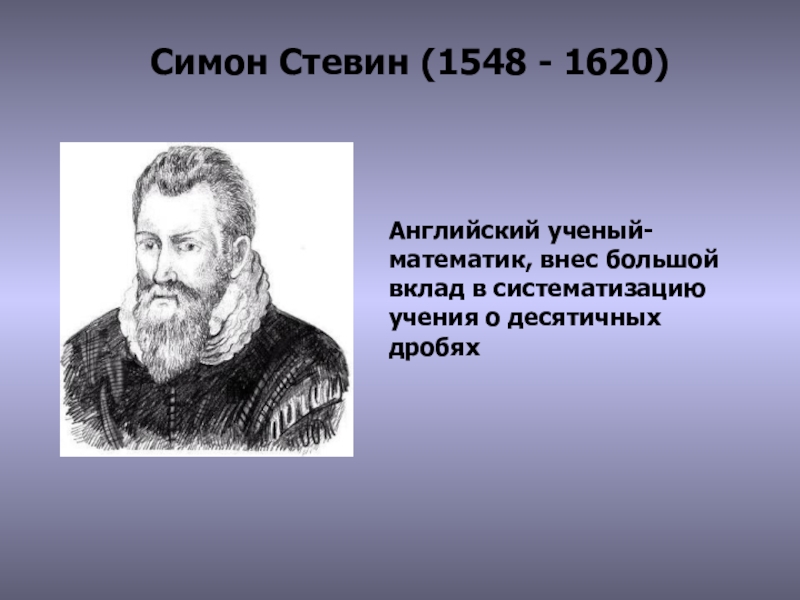 Симон Стевин (1548 - 1620)

Английский ученый-математик, внес большой вклад в систематизацию учения о десятичных дробях